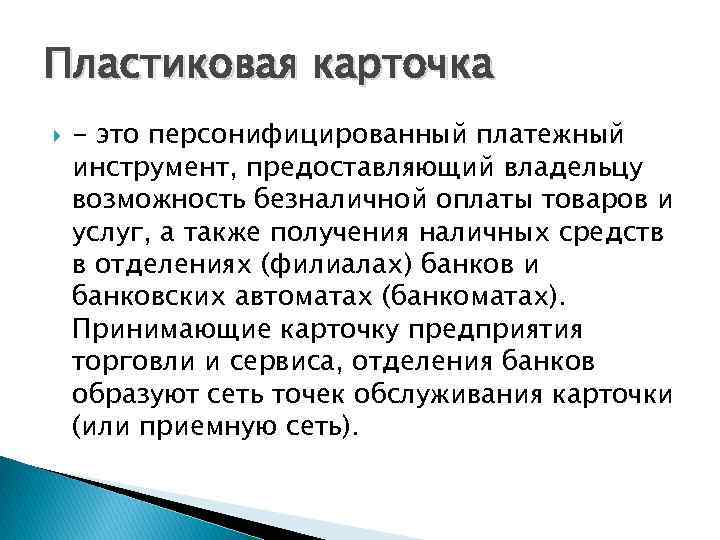 Пластиковая карточка

- это персонифицированный платежный инструмент, предоставляющий владельцу возможность безналичной оплаты товаров и услуг, а также получения наличных средств в отделениях (филиалах) банков и банковских автоматах (банкоматах). Принимающие карточку предприятия торговли и сервиса, отделения банков образуют сеть точек обслуживания карточки (или приемную сеть).